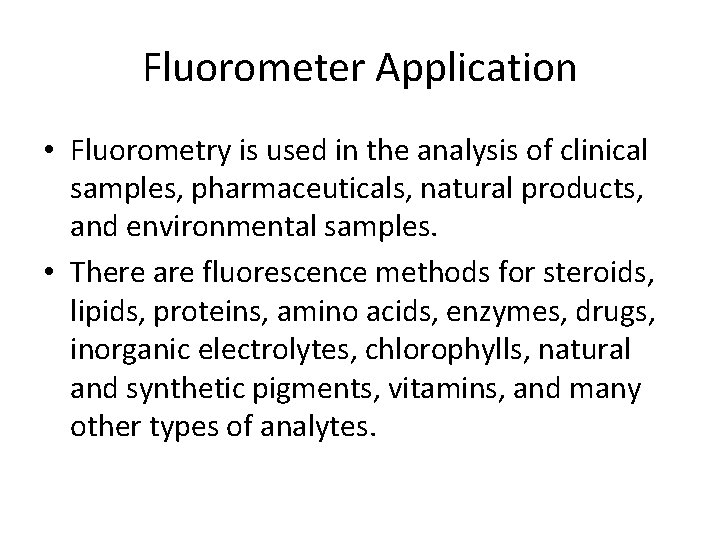 Fluorometer Application

• Fluorometry is used in the analysis of clinical samples, pharmaceuticals, natural products, and environmental samples.

• There are fluorescence methods for steroids, lipids, proteins, amino acids, enzymes, drugs, inorganic electrolytes, chlorophylls, natural and synthetic pigments, vitamins, and many other types of analytes.